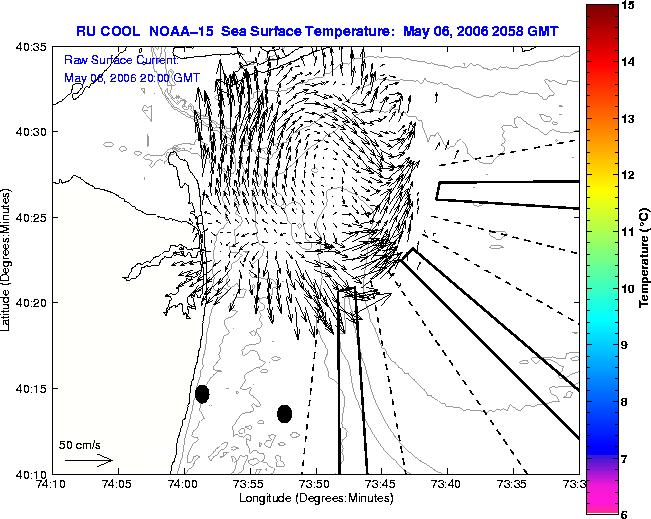 RU COOL NOAA-15 Sea Surface Temperature: May 06, 2006 2058 GMT

Raw Surface Current:
May 06, 2006 20:00 GMT

40:35
40:30
40:25
40:20
40:15
40:10

Latitude (Degrees:Minutes)

50 cm/s

74:10
74:05
74:00
73:55
73:50
73:45
73:40
73:35
73:3

Longitude (Degrees:Minutes)

15
14
13
12
11
10
9
8
7
6

Temperature (°C)